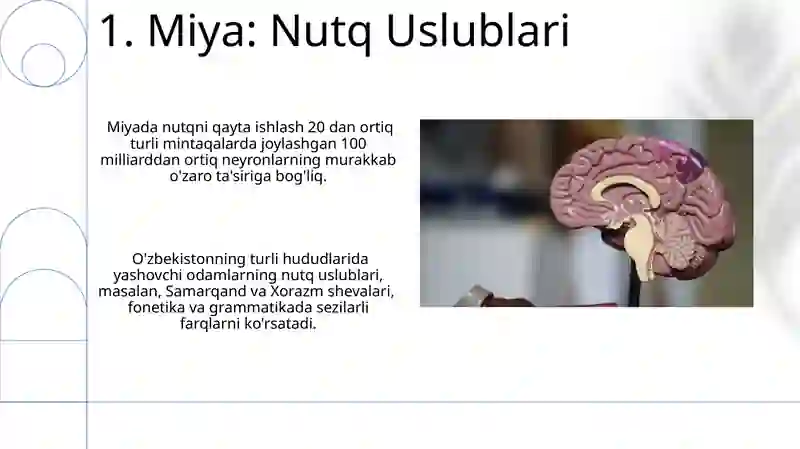 1. Miya: Nutq Uslublari

Miyada nutqni qayta ishlash 20 dan ortiq turli mintaqalarda joylashgan 100 milliarddan ortiq neyronlarning murakkab o'zaro ta'siriga bog'liq.

O'zbekistonning turli hududlarida yashovchi odamlarning nutq uslublari, masalan, Samarqand va Xorazm shevalari, fonetika va grammatikada sezilarli farqlarni ko'rsatadi.